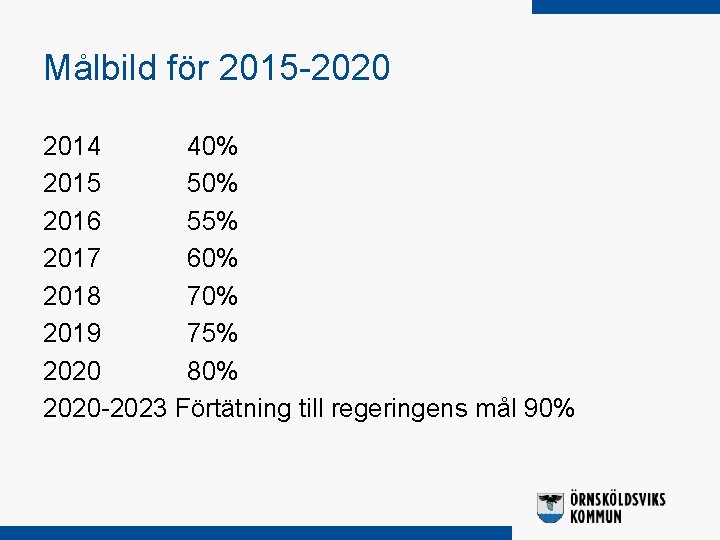 Målbild för 2015-2020

2014 40%
2015 50%
2016 55%
2017 60%
2018 70%
2019 75%
2020 80%
2020-2023 Förtätning till regeringens mål 90%

ÖRNSKÖLDSVIKS KOMMUN